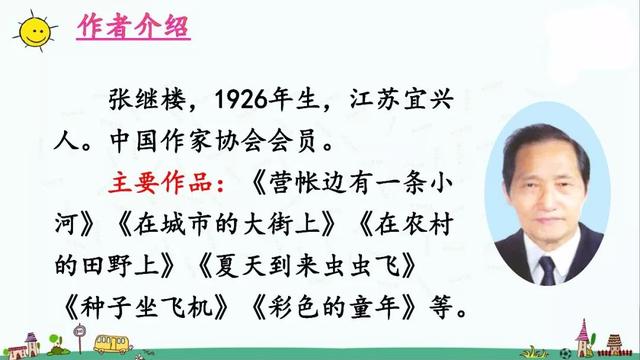 作者介绍

张继楼，1926年生，江苏宜兴人。中国作家协会会员。

主要作品：《营帐边有一条小河》《在城市的大街上》《在农村的田野上》《夏天到来虫虫飞》《种子坐飞机》《彩色的童年》等。